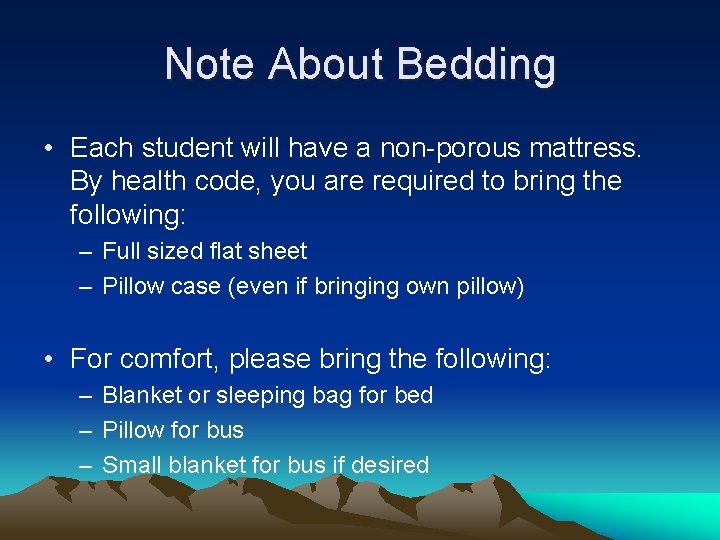 Note About Bedding

• Each student will have a non-porous mattress. By health code, you are required to bring the following:
– Full sized flat sheet
– Pillow case (even if bringing own pillow)

• For comfort, please bring the following:
– Blanket or sleeping bag for bed
– Pillow for bus
– Small blanket for bus if desired